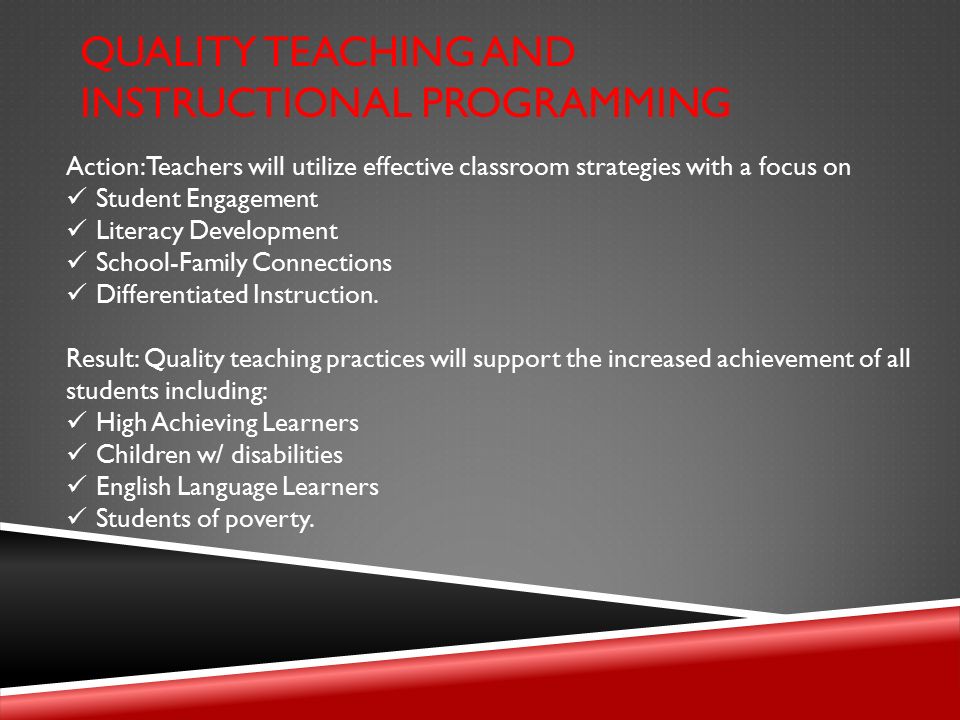 QUALITY TEACHING AND INSTRUCTIONAL PROGRAMMING

Action: Teachers will utilize effective classroom strategies with a focus on
✓ Student Engagement
✓ Literacy Development
✓ School-Family Connections
✓ Differentiated Instruction.

Result: Quality teaching practices will support the increased achievement of all students including:
✓ High Achieving Learners
✓ Children w/ disabilities
✓ English Language Learners
✓ Students of poverty.